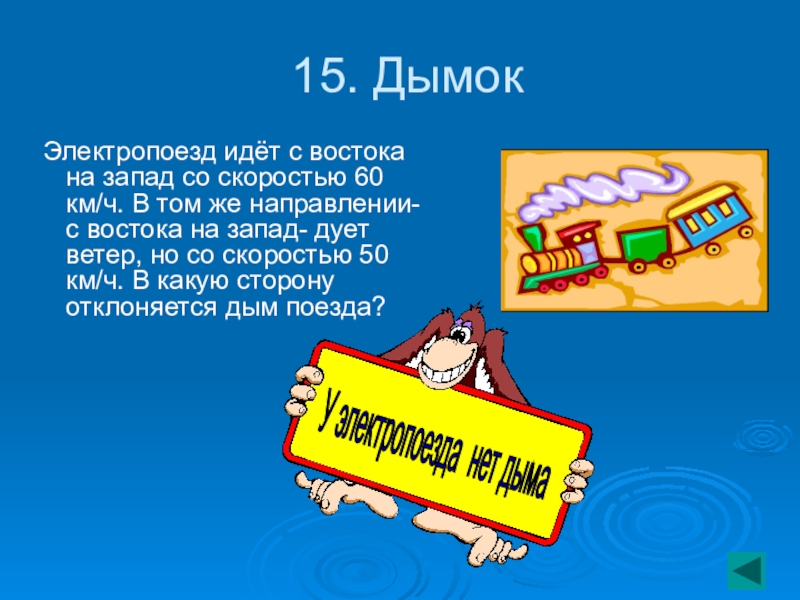 15. Дымок

Электропоезд идёт с востока на запад со скоростью 60 км/ч. В том же направлении- с востока на запад- дует ветер, но со скоростью 50 км/ч. В какую сторону отклоняется дым поезда?

У электропоезда нет дыма